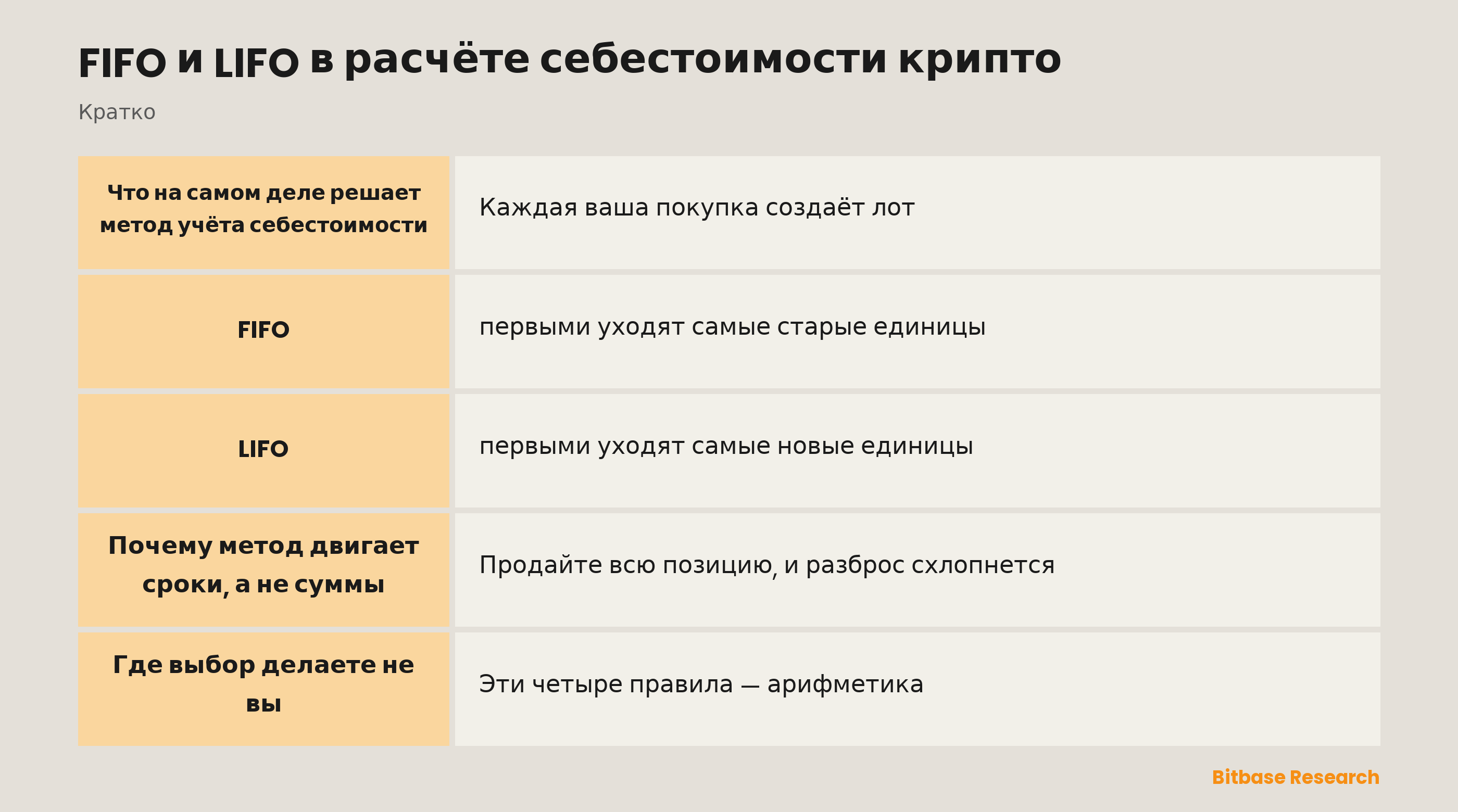 FIFO и LIFO в расчёте себестоимости крипто

Кратко

| Что на самом деле решает метод учёта себестоимости | Каждая ваша покупка создаёт лот |
|---|---|
| FIFO | первыми уходят самые старые единицы |
| LIFO | первыми уходят самые новые единицы |
| Почему метод двигает сроки, а не суммы | Продайте всю позицию, и разброс схлопнется |
| Где выбор делаете не вы | Эти четыре правила — арифметика |

Bitbase Research